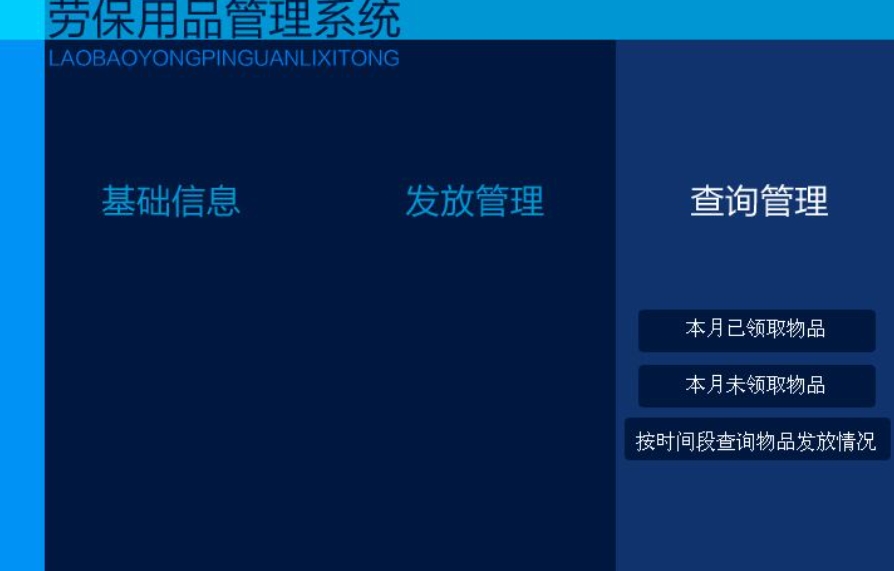 劳保用品管理系统
LAOBAOYONGPINGUANLIXITONG

基础信息

发放管理

查询管理

本月已领取物品

本月未领取物品

按时间段查询物品发放情况